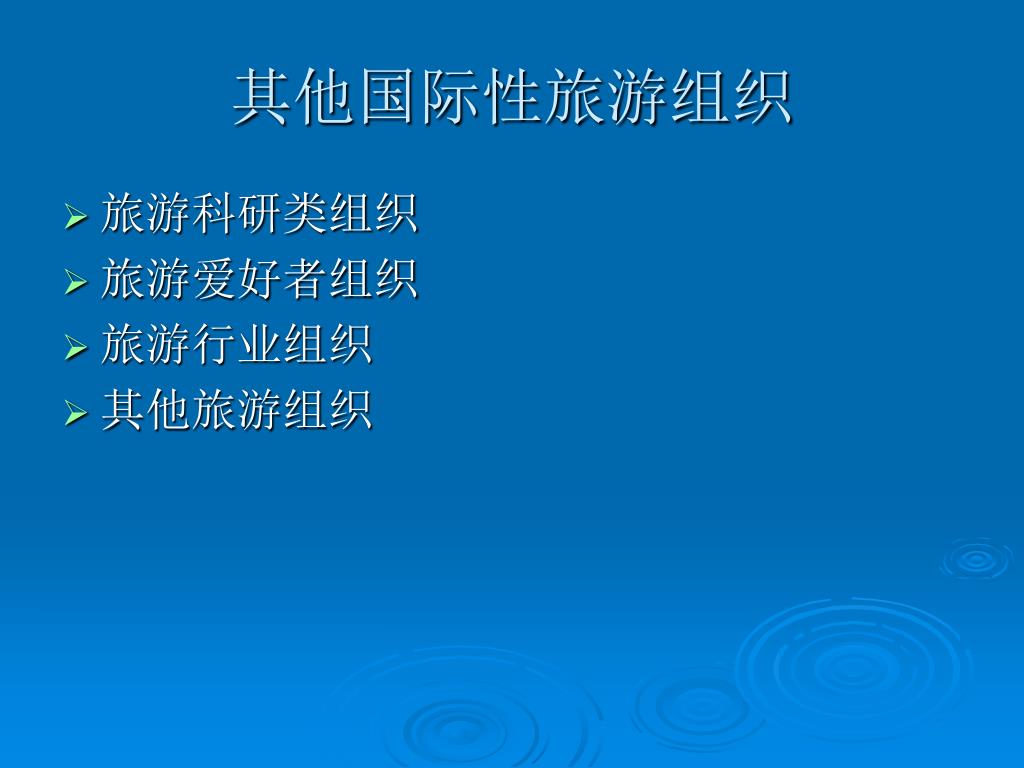 其他国际性旅游组织

➢ 旅游科研类组织
➢ 旅游爱好者组织
➢ 旅游行业组织
➢ 其他旅游组织